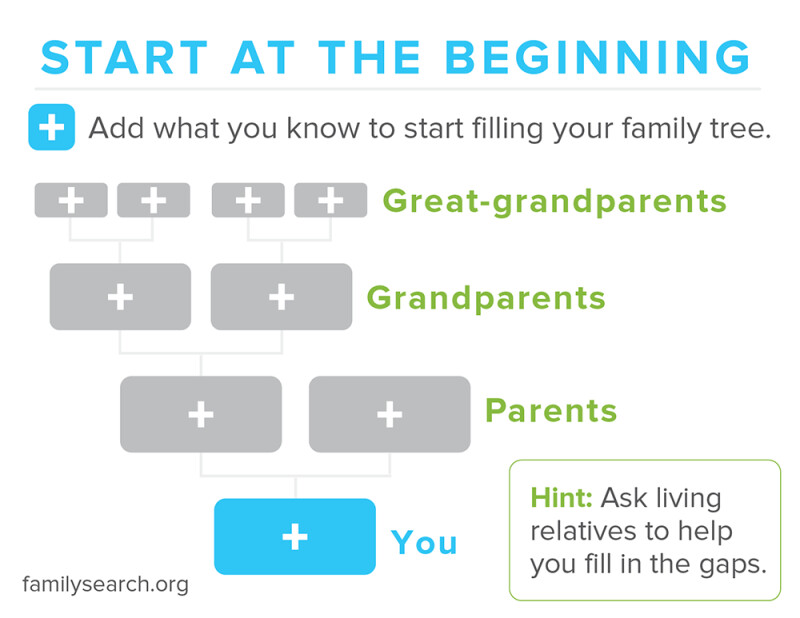 START AT THE BEGINNING

+ Add what you know to start filling your family tree.

+ + + + Great-grandparents

+ + Grandparents

+ + Parents

+ You

Hint: Ask living relatives to help you fill in the gaps.

familysearch.org